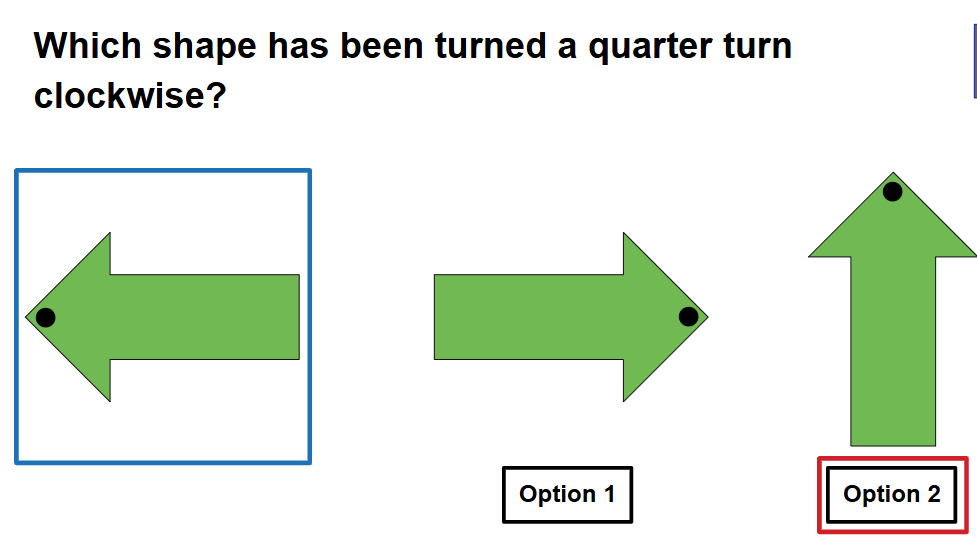 Which shape has been turned a quarter turn clockwise?

Option 1

Option 2